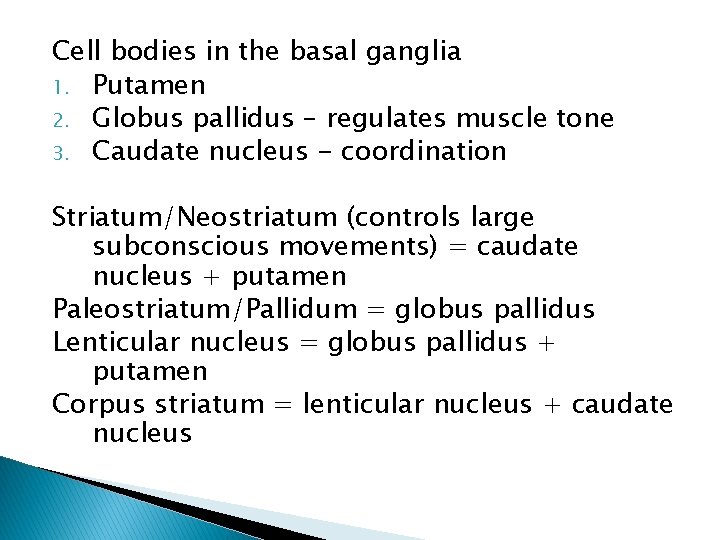 Cell bodies in the basal ganglia
1. Putamen
2. Globus pallidus – regulates muscle tone
3. Caudate nucleus - coordination

Striatum/Neostriatum (controls large subconscious movements) = caudate nucleus + putamen
Paleostriatum/Pallidum = globus pallidus
Lenticular nucleus = globus pallidus + putamen
Corpus striatum = lenticular nucleus + caudate nucleus